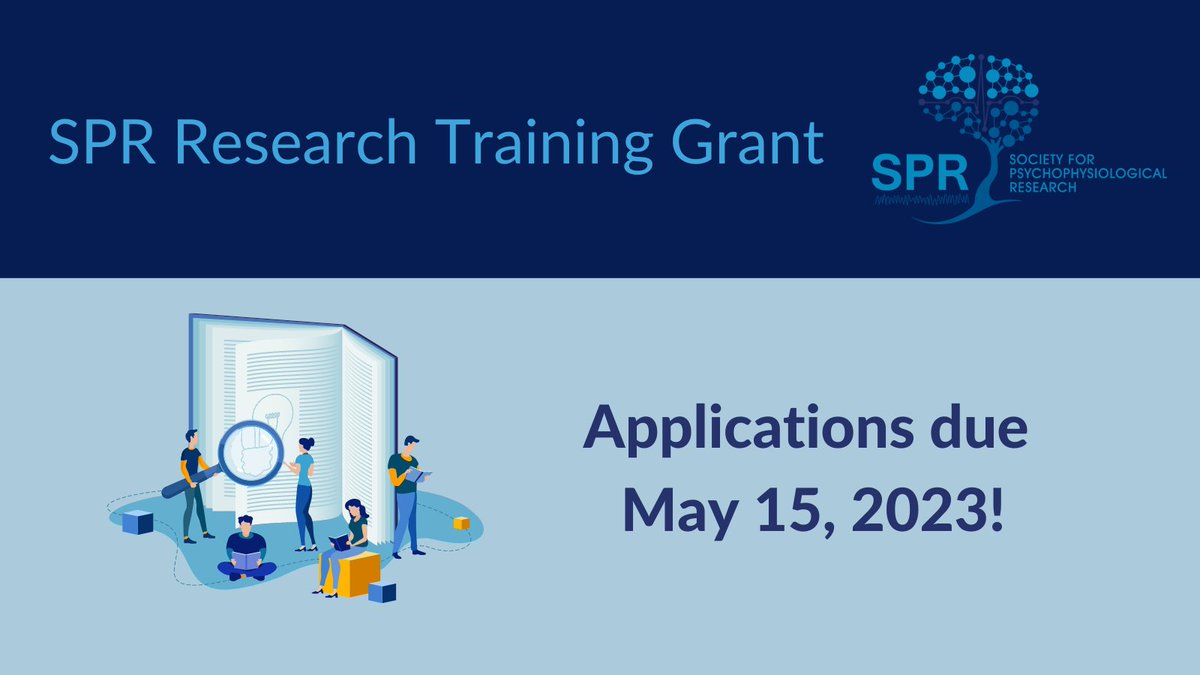 SPR Research Training Grant

SPR SOCIETY FOR PSYCHOPHYSIOLOGICAL RESEARCH

Applications due May 15, 2023!